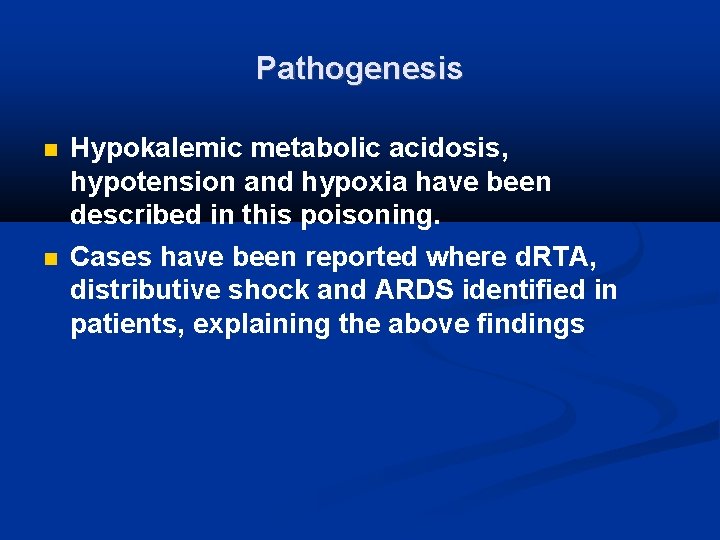 Pathogenesis

Hypokalemic metabolic acidosis, hypotension and hypoxia have been described in this poisoning.

Cases have been reported where dRTA, distributive shock and ARDS identified in patients, explaining the above findings